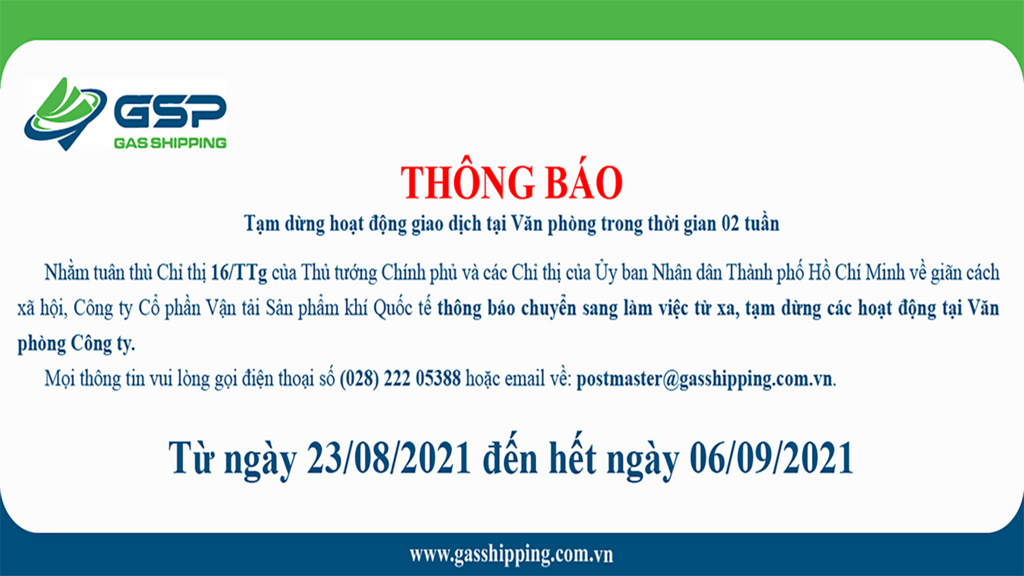 GSP
GAS SHIPPING

THÔNG BÁO

Tạm dừng hoạt động giao dịch tại Văn phòng trong thời gian 02 tuần

Nhằm tuân thủ Chỉ thị 16/TTg của Thủ tướng Chính phủ và các Chỉ thị của Ủy ban Nhân dân Thành phố Hồ Chí Minh về giãn cách xã hội, Công ty Cổ phần Vận tải Sản phẩm khí Quốc tế thông báo chuyển sang làm việc từ xa, tạm dừng các hoạt động tại Văn phòng Công ty.

Mọi thông tin vui lòng gọi điện thoại số (028) 222 05388 hoặc email về: postmaster@gasshipping.com.vn.

Từ ngày 23/08/2021 đến hết ngày 06/09/2021

www.gasshipping.com.vn